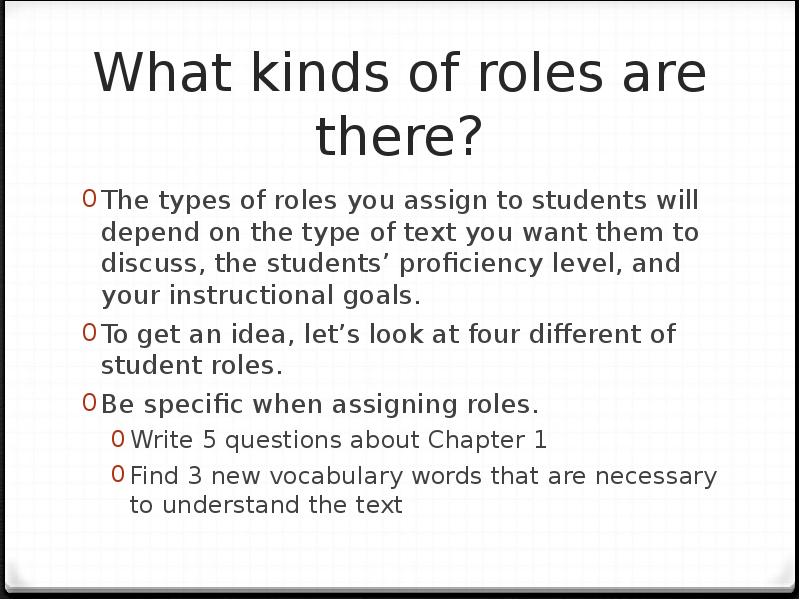 What kinds of roles are there?

The types of roles you assign to students will depend on the type of text you want them to discuss, the students’ proficiency level, and your instructional goals.

To get an idea, let’s look at four different of student roles.

Be specific when assigning roles.

Write 5 questions about Chapter 1

Find 3 new vocabulary words that are necessary to understand the text